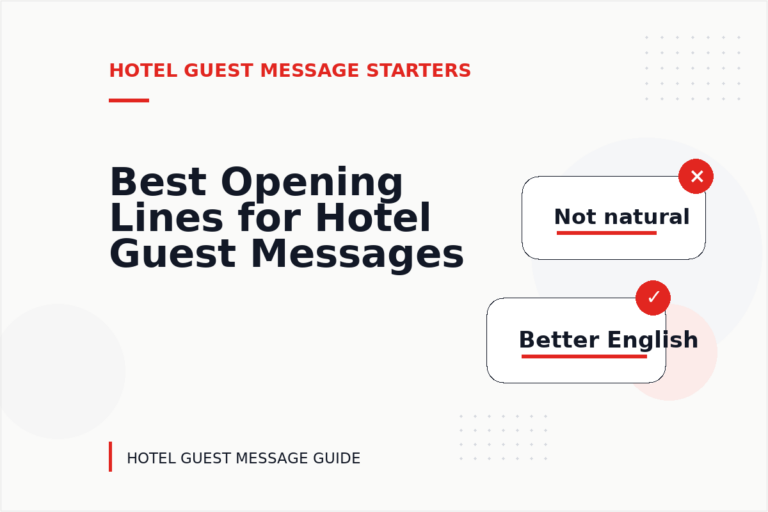 HOTEL GUEST MESSAGE STARTERS

Best Opening Lines for Hotel Guest Messages

Not natural

Better English

HOTEL GUEST MESSAGE GUIDE